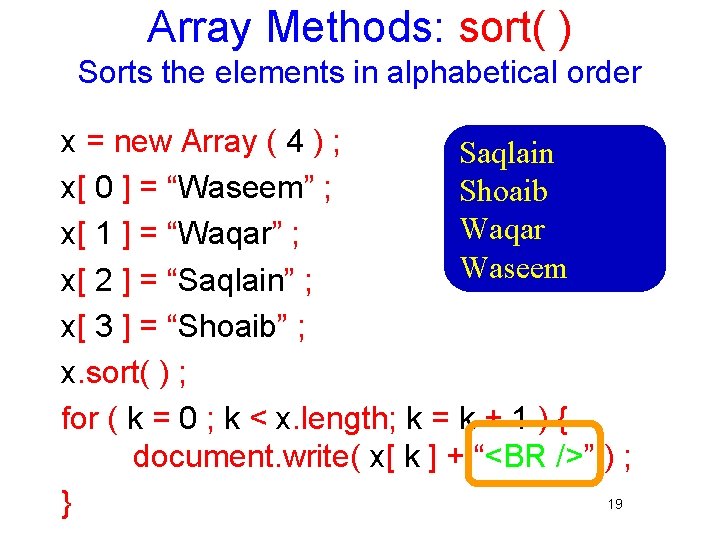 Array Methods: sort( )
Sorts the elements in alphabetical order

x = new Array ( 4 ) ;
x[ 0 ] = “Waseem” ;
x[ 1 ] = “Waqar” ;
x[ 2 ] = “Saqlain” ;
x[ 3 ] = “Shoaib” ;
x.sort( ) ;
for ( k = 0 ; k < x.length; k = k + 1 ) {
document.write( x[ k ] + “<BR />” ) ;
}

Saqlain
Shoaib
Waqar
Waseem

19